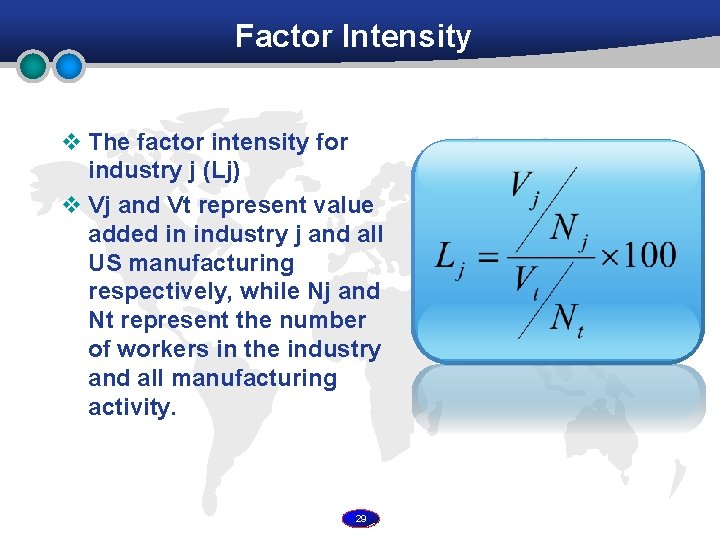 Factor Intensity

❖ The factor intensity for industry j (Lj)

❖ Vj and Vt represent value added in industry j and all US manufacturing respectively, while Nj and Nt represent the number of workers in the industry and all manufacturing activity.

$L_j = \frac{V_j / N_j}{V_t / N_t} \times 100$

29